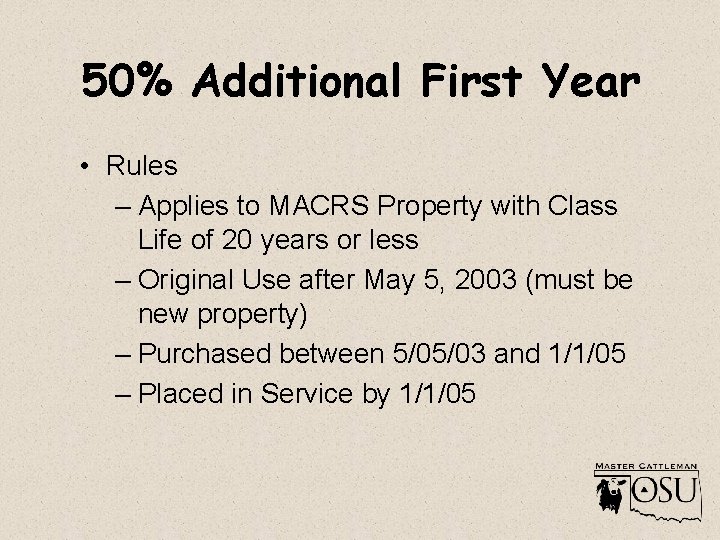 50% Additional First Year

• Rules
– Applies to MACRS Property with Class Life of 20 years or less
– Original Use after May 5, 2003 (must be new property)
– Purchased between 5/05/03 and 1/1/05
– Placed in Service by 1/1/05

MASTER CATTLEMAN
OSU